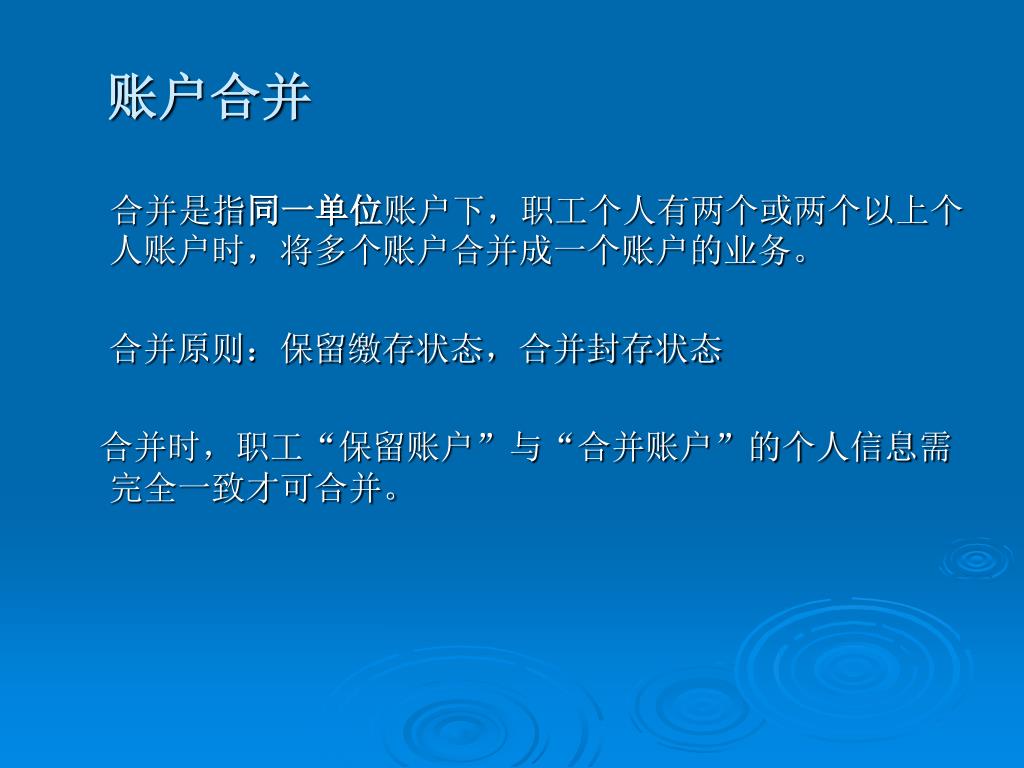 账户合并

合并是指同一单位账户下，职工个人有两个或两个以上个人账户时，将多个账户合并成一个账户的业务。

合并原则：保留缴存状态，合并封存状态

合并时，职工“保留账户”与“合并账户”的个人信息需完全一致才可合并。